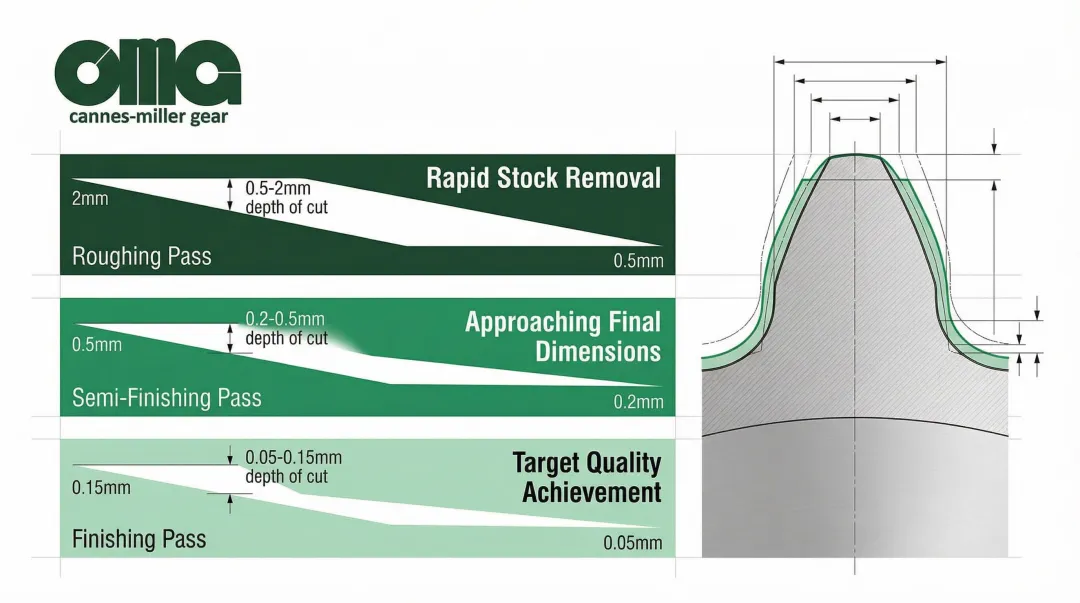 cma
cannes-miller gear

Rapid Stock Removal
2mm
0.5-2mm depth of cut
Roughing Pass
0.5mm

Approaching Final Dimensions
0.5mm
0.2-0.5mm depth of cut
Semi-Finishing Pass
0.2mm

Target Quality Achievement
0.15mm
0.05-0.15mm depth of cut
Finishing Pass
0.05mm